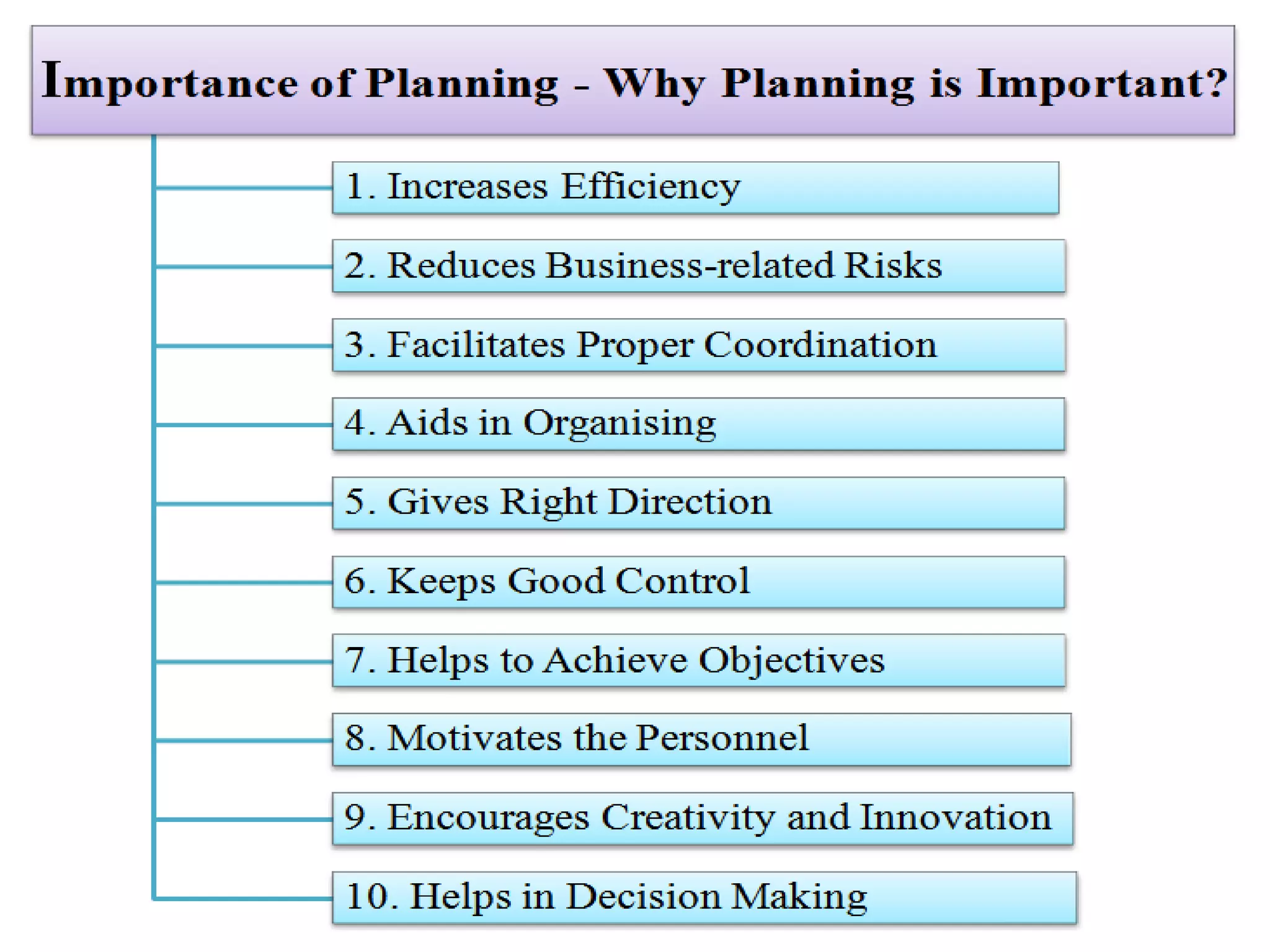 Importance of Planning - Why Planning is Important?

1. Increases Efficiency

2. Reduces Business-related Risks

3. Facilitates Proper Coordination

4. Aids in Organising

5. Gives Right Direction

6. Keeps Good Control

7. Helps to Achieve Objectives

8. Motivates the Personnel

9. Encourages Creativity and Innovation

10. Helps in Decision Making